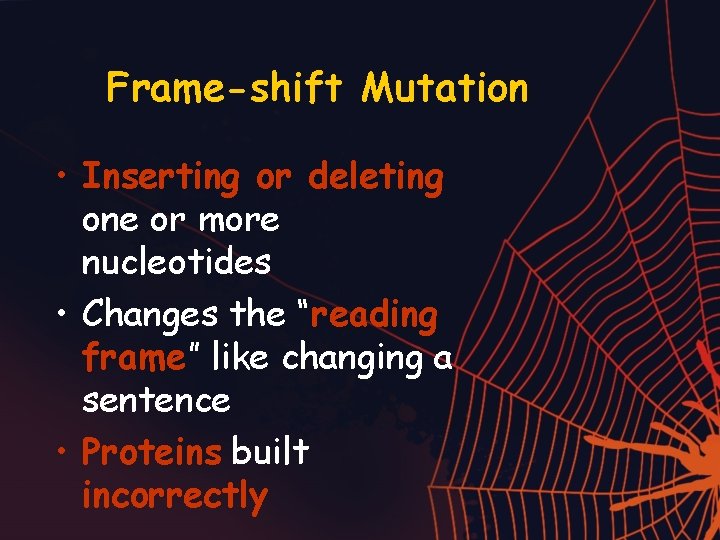 Frame-shift Mutation

• Inserting or deleting one or more nucleotides

• Changes the “reading frame” like changing a sentence

• Proteins built incorrectly